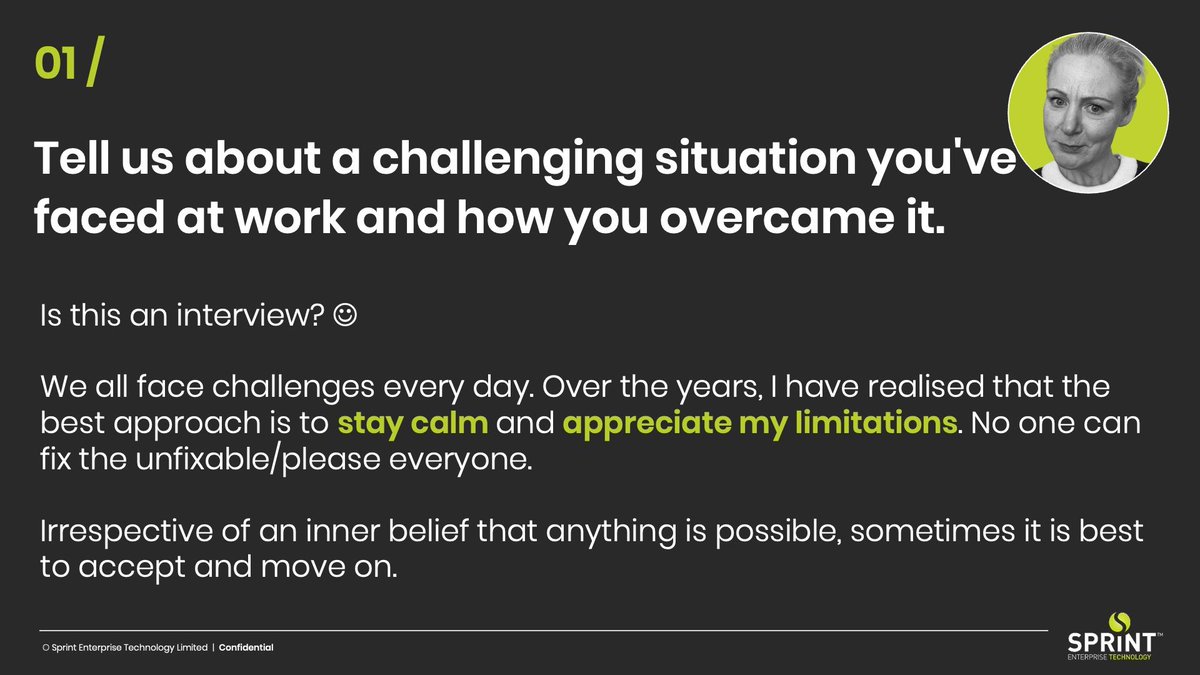 01 /

Tell us about a challenging situation you've faced at work and how you overcame it.

Is this an interview? ☺

We all face challenges every day. Over the years, I have realised that the best approach is to stay calm and appreciate my limitations. No one can fix the unfixable/please everyone.

Irrespective of an inner belief that anything is possible, sometimes it is best to accept and move on.

© Sprint Enterprise Technology Limited | Confidential

SPRINT™
ENTERPRISE TECHNOLOGY